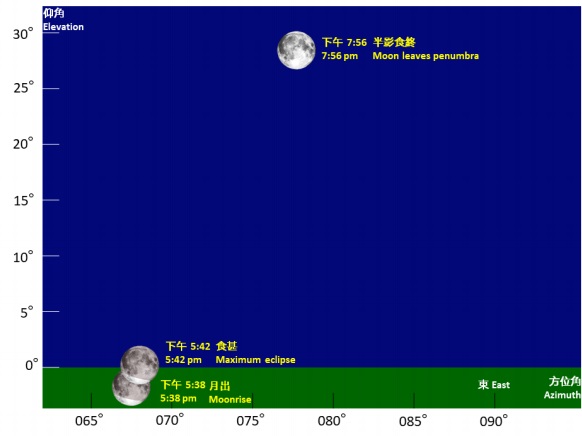 仰角
Elevation

30°
25°
20°
15°
10°
5°
0°

下午 7:56 半影食終
7:56 pm Moon leaves penumbra

下午 5:42 食甚
5:42 pm Maximum eclipse

下午 5:38 月出
5:38 pm Moonrise

東 East

方位角
Azimuth

065° 070° 075° 080° 085° 090°